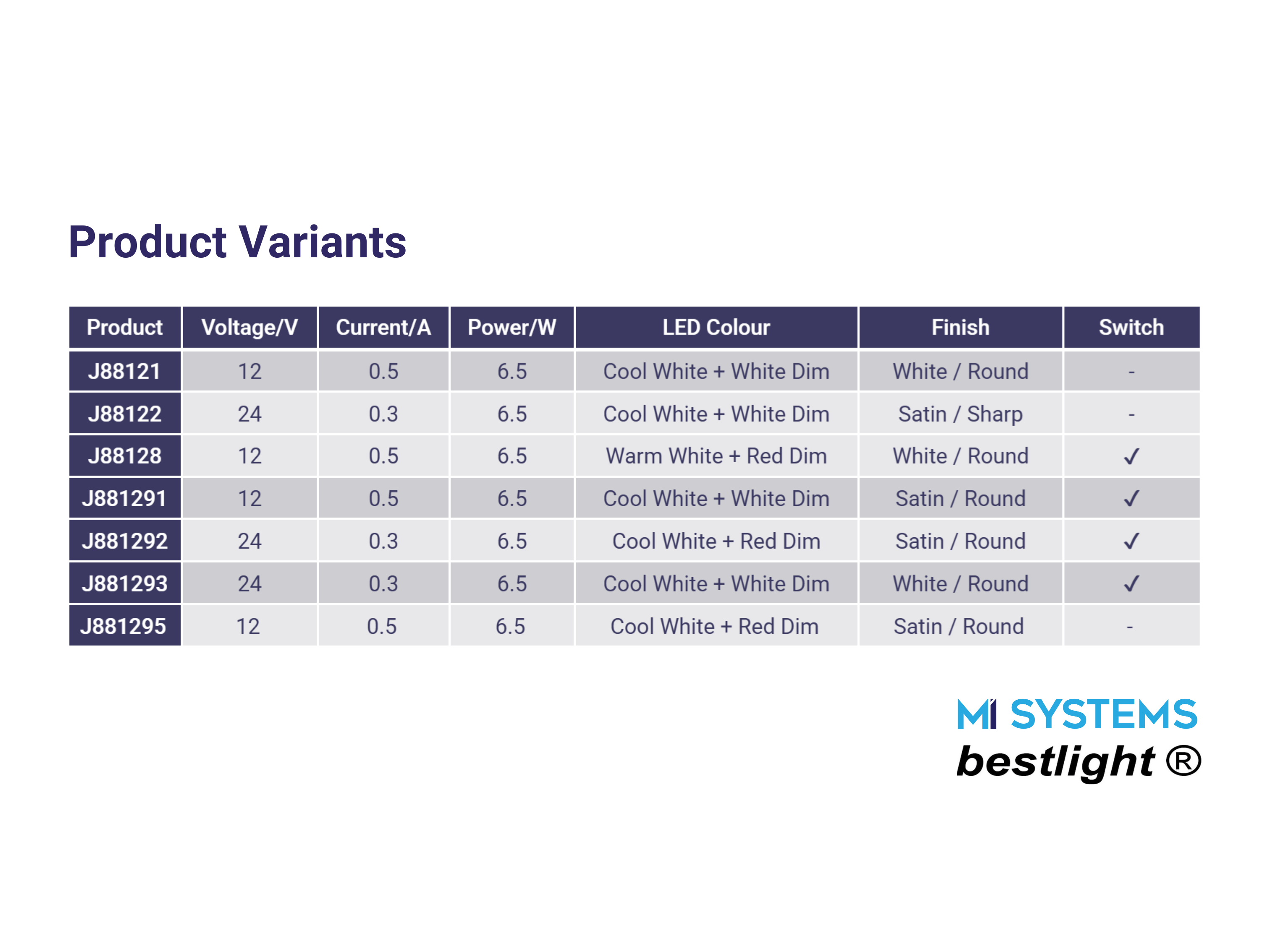 Product Variants

| Product | Voltage/V | Current/A | Power/W | LED Colour | Finish | Switch |
|---|---|---|---|---|---|---|
| J88121 | 12 | 0.5 | 6.5 | Cool White + White Dim | White / Round | - |
| J88122 | 24 | 0.3 | 6.5 | Cool White + White Dim | Satin / Sharp | - |
| J88128 | 12 | 0.5 | 6.5 | Warm White + Red Dim | White / Round | ✓ |
| J881291 | 12 | 0.5 | 6.5 | Cool White + White Dim | Satin / Round | ✓ |
| J881292 | 24 | 0.3 | 6.5 | Cool White + Red Dim | Satin / Round | ✓ |
| J881293 | 24 | 0.3 | 6.5 | Cool White + White Dim | White / Round | ✓ |
| J881295 | 12 | 0.5 | 6.5 | Cool White + Red Dim | Satin / Round | - |

MI SYSTEMS
bestlight ®